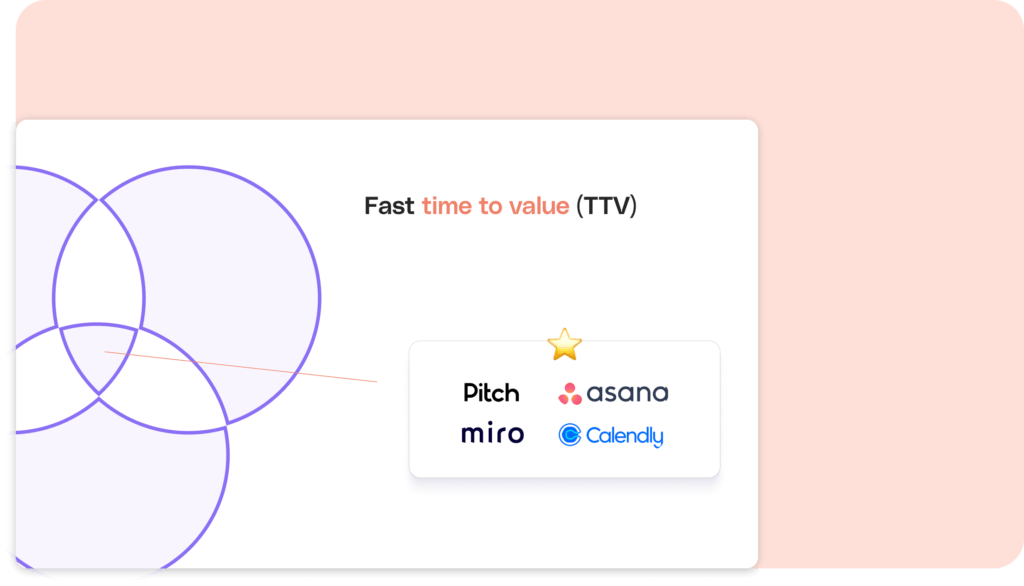 Fast time to value (TTV)

Pitch
asana
miro
Calendly